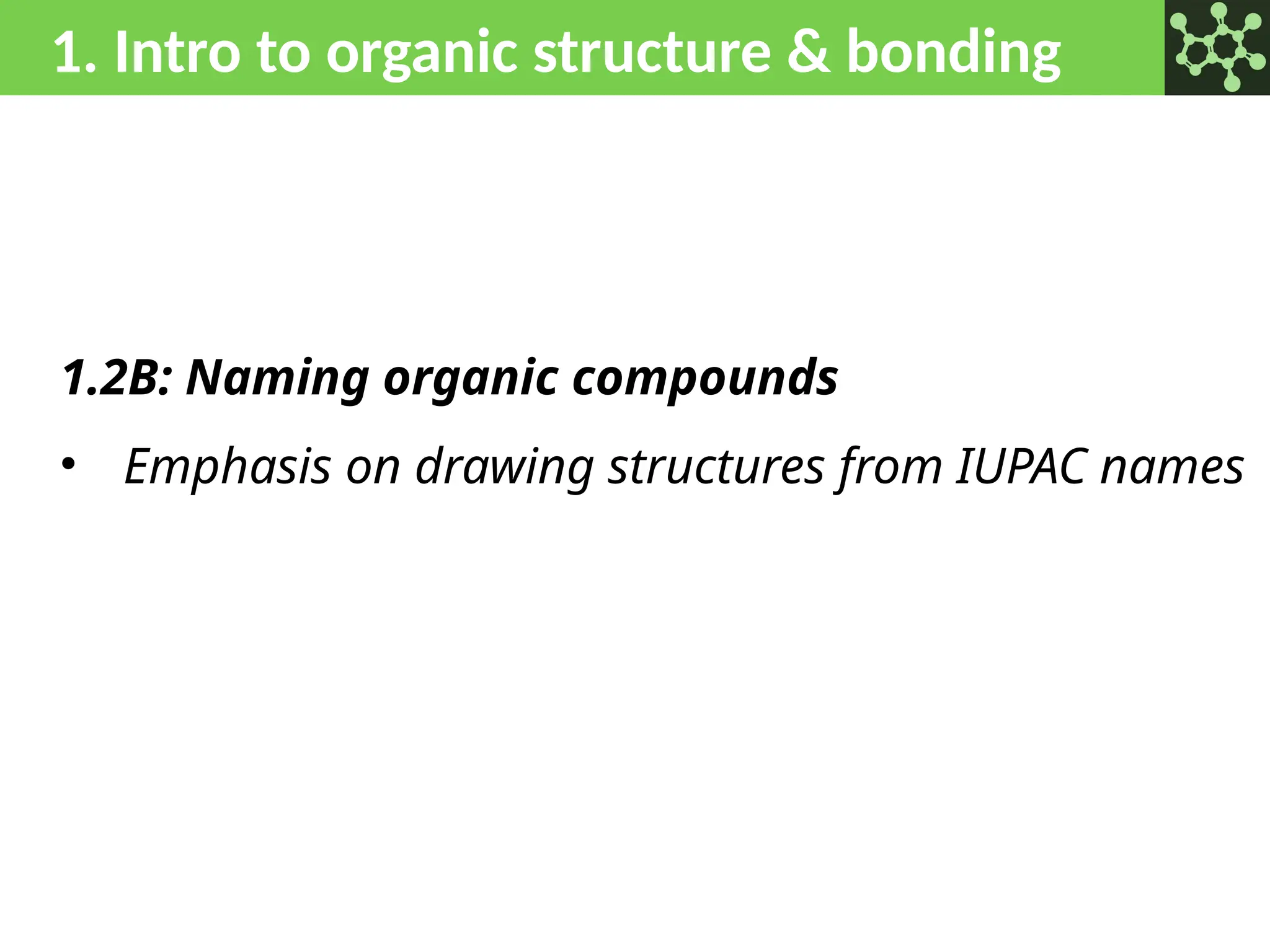 1. Intro to organic structure & bonding

1.2B: Naming organic compounds

• Emphasis on drawing structures from IUPAC names